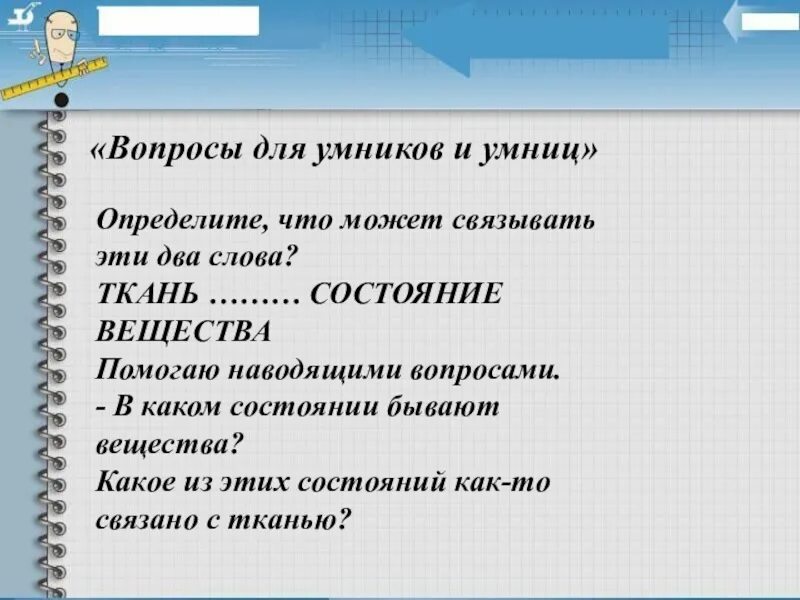 «Вопросы для умников и умниц»

Определите, что может связывать эти два слова?
ТКАНЬ ……… СОСТОЯНИЕ ВЕЩЕСТВА
Помогаю наводящими вопросами.
- В каком состоянии бывают вещества?
Какое из этих состояний как-то связано с тканью?